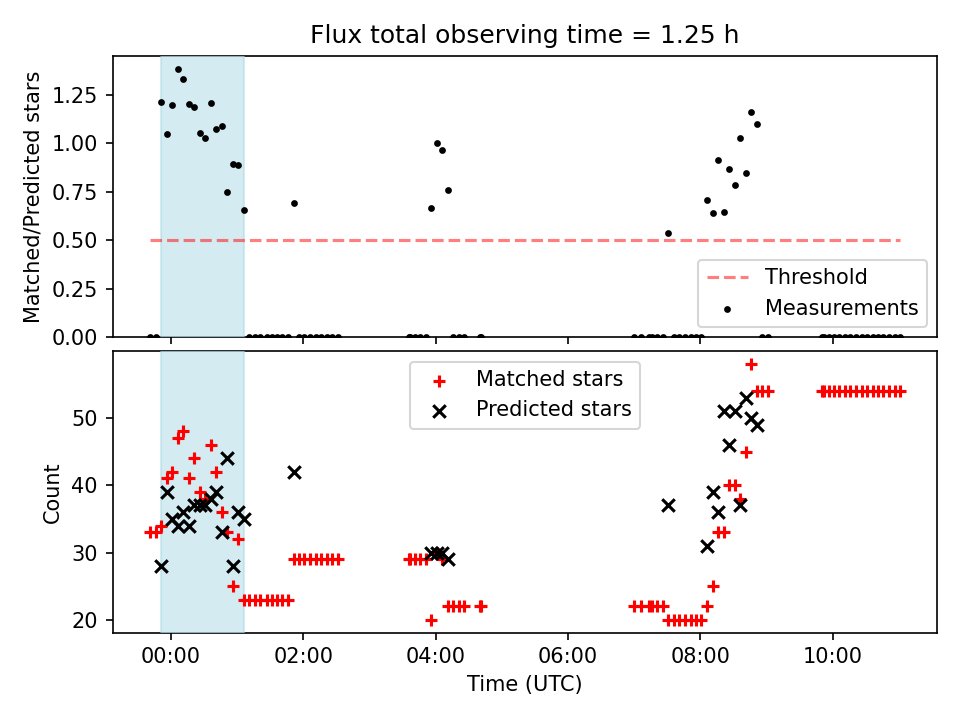 Flux total observing time = 1.25 h

Matched/Predicted stars

1.25
1.00
0.75
0.50
0.25
0.00

Threshold
Measurements

Matched stars
Predicted stars

Count

50
40
30
20

00:00
02:00
04:00
06:00
08:00
10:00

Time (UTC)